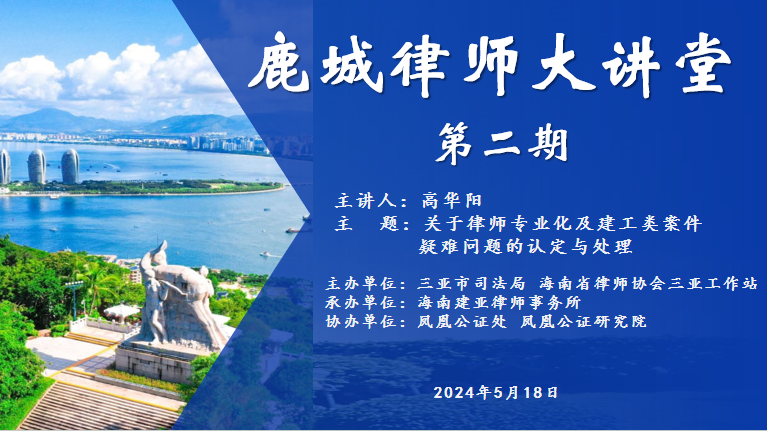 鹿城律师大讲堂

第二期

主讲人：高华阳
主　题：关于律师专业化及建工类案件疑难问题的认定与处理

主办单位：三亚市司法局 海南省律师协会三亚工作站
承办单位：海南建亚律师事务所
协办单位：凤凰公证处 凤凰公证研究院

2024年5月18日